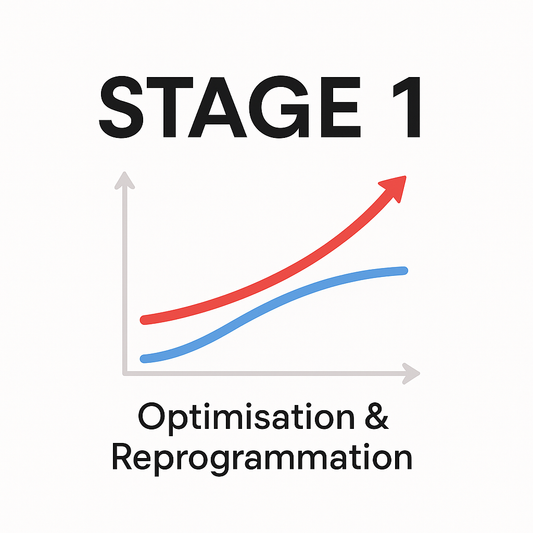 STAGE 1

Optimisation & Reprogrammation